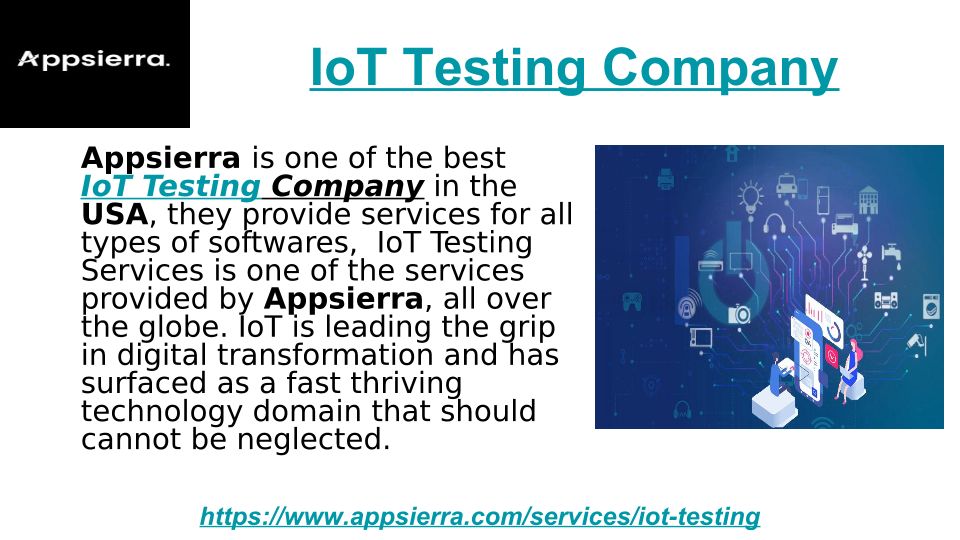 Appsierra.

IoT Testing Company

Appsierra is one of the best IoT Testing Company in the USA, they provide services for all types of softwares, IoT Testing Services is one of the services provided by Appsierra, all over the globe. IoT is leading the grip in digital transformation and has surfaced as a fast thriving technology domain that should cannot be neglected.

https://www.appsierra.com/services/iot-testing